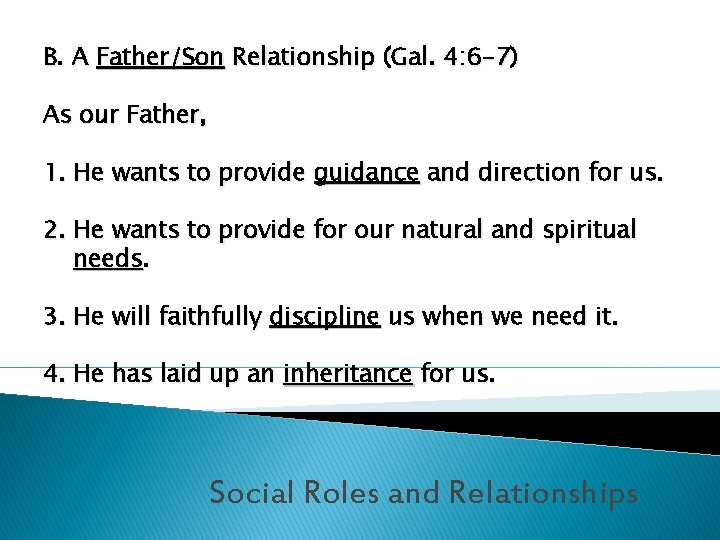 B. A Father/Son Relationship (Gal. 4:6-7)

As our Father,

1. He wants to provide guidance and direction for us.

2. He wants to provide for our natural and spiritual needs.

3. He will faithfully discipline us when we need it.

4. He has laid up an inheritance for us.

Social Roles and Relationships